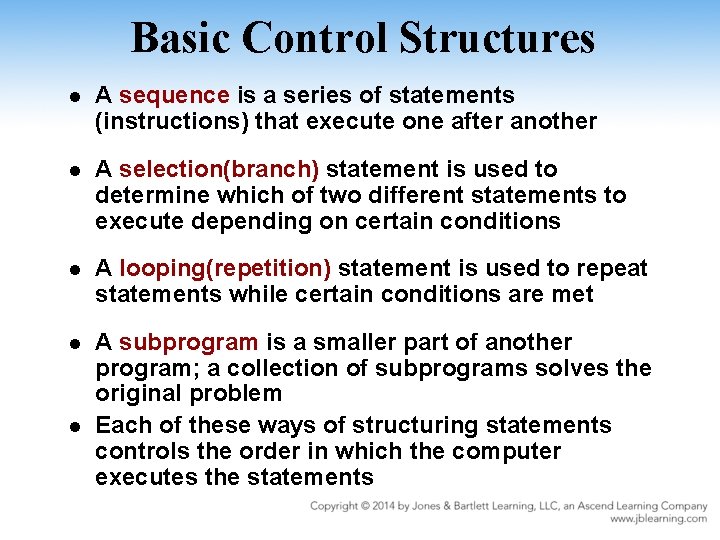 Basic Control Structures

● A sequence is a series of statements (instructions) that execute one after another

● A selection(branch) statement is used to determine which of two different statements to execute depending on certain conditions

● A looping(repetition) statement is used to repeat statements while certain conditions are met

● A subprogram is a smaller part of another program; a collection of subprograms solves the original problem

● Each of these ways of structuring statements controls the order in which the computer executes the statements

Copyright © 2014 by Jones & Bartlett Learning, LLC, an Ascend Learning Company
www.jblearning.com